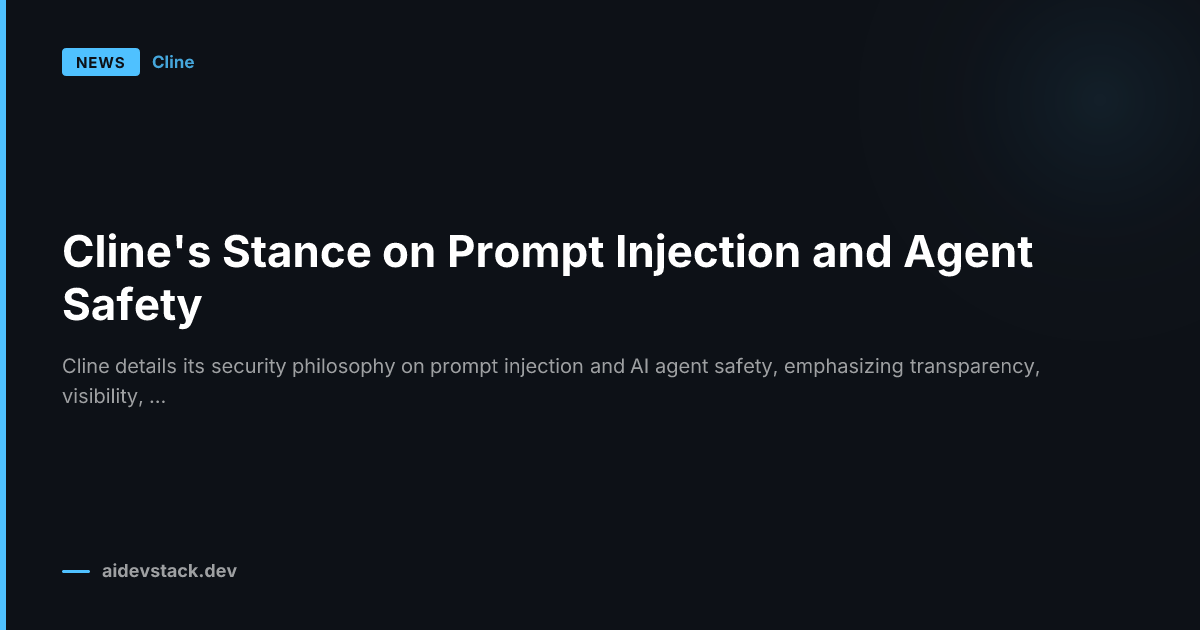 NEWS Cline

Cline's Stance on Prompt Injection and Agent Safety

Cline details its security philosophy on prompt injection and AI agent safety, emphasizing transparency, visibility, ...

aidevstack.dev